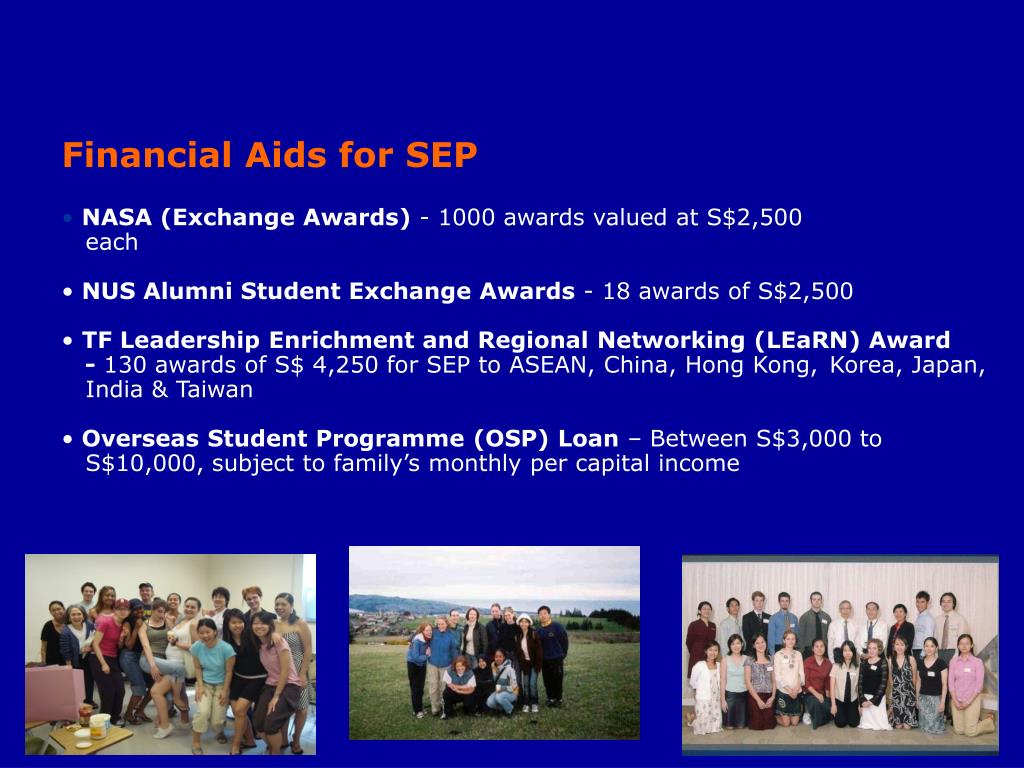 Financial Aids for SEP

• NASA (Exchange Awards) - 1000 awards valued at S$2,500 each

• NUS Alumni Student Exchange Awards - 18 awards of S$2,500

• TF Leadership Enrichment and Regional Networking (LEaRN) Award - 130 awards of S$ 4,250 for SEP to ASEAN, China, Hong Kong, Korea, Japan, India & Taiwan

• Overseas Student Programme (OSP) Loan – Between S$3,000 to S$10,000, subject to family's monthly per capital income